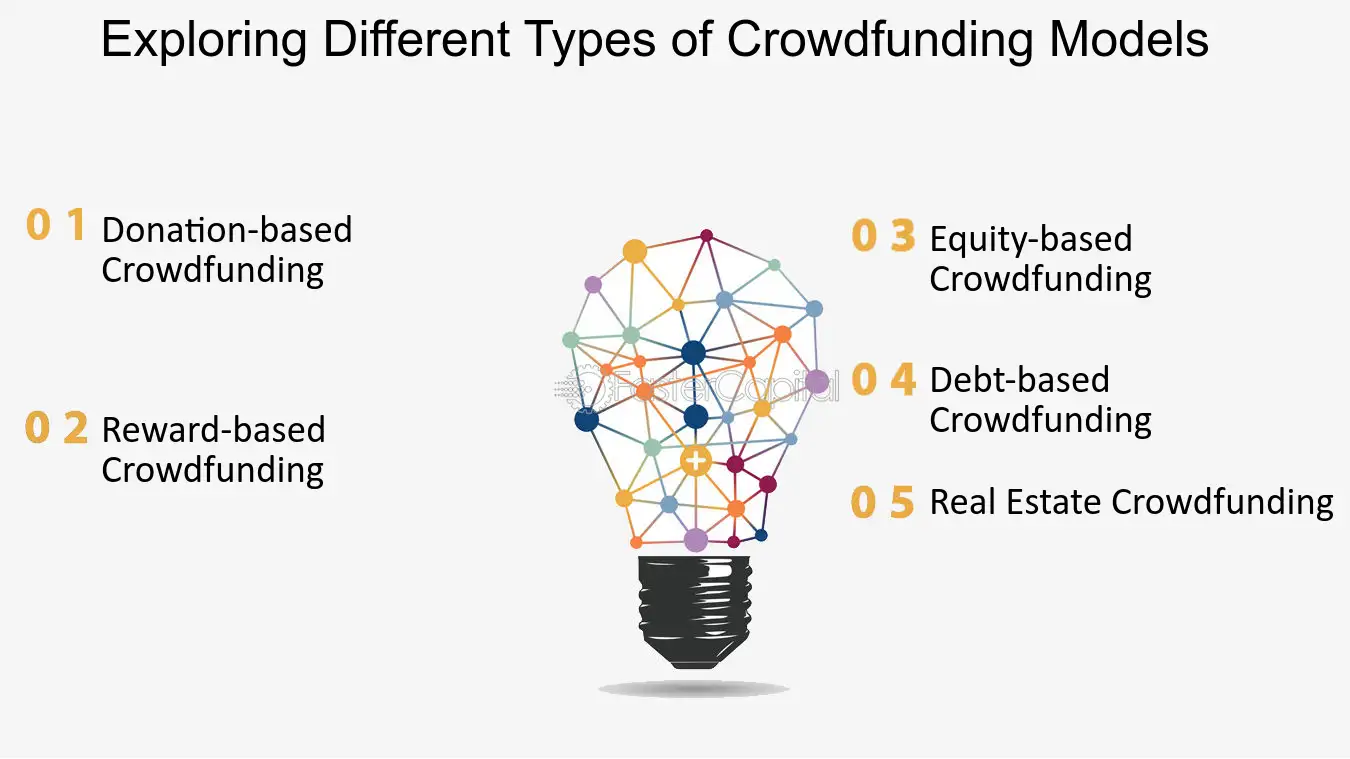 Exploring Different Types of Crowdfunding Models

0 1 Donation-based Crowdfunding

0 2 Reward-based Crowdfunding

0 3 Equity-based Crowdfunding

0 4 Debt-based Crowdfunding

0 5 Real Estate Crowdfunding

FasterCapital